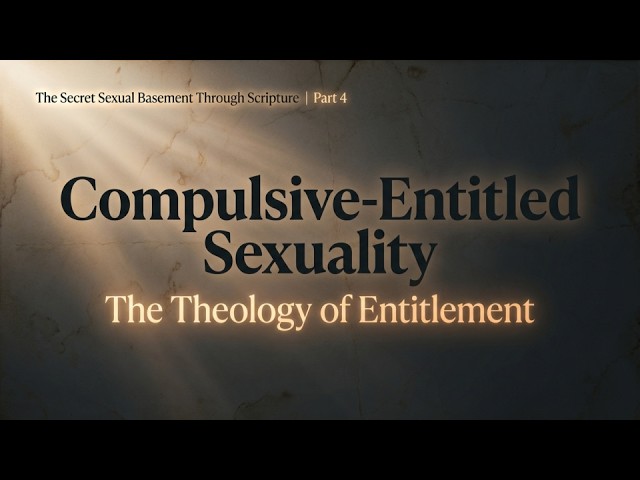 The Secret Sexual Basement Through Scripture | Part 4

Compulsive-Entitled Sexuality

The Theology of Entitlement